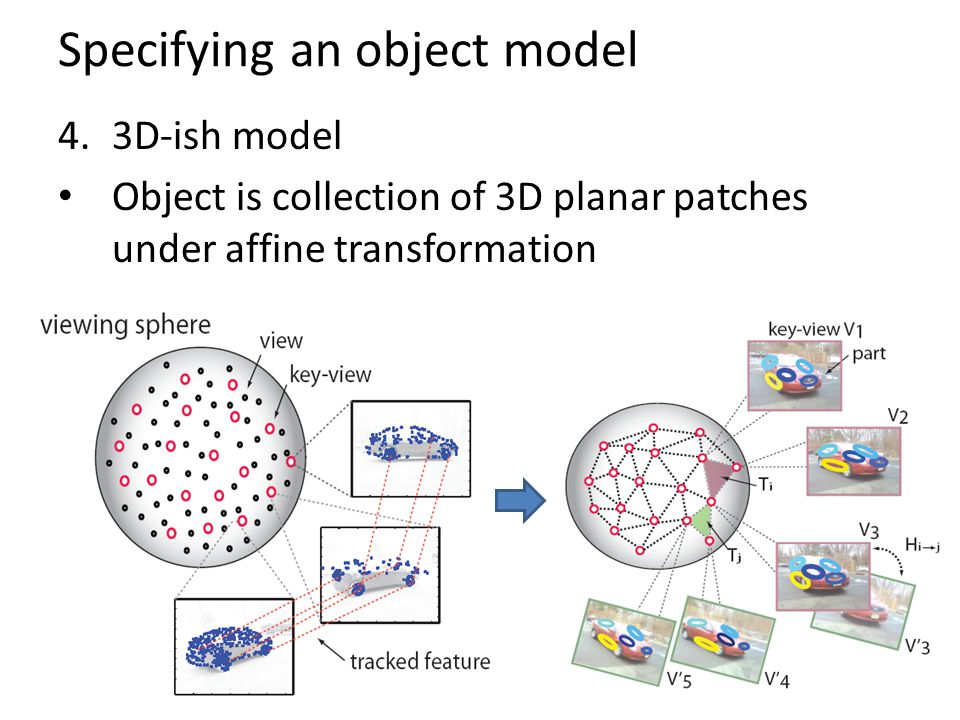 Specifying an object model

4. 3D-ish model

• Object is collection of 3D planar patches under affine transformation

viewing sphere

view

key-view

tracked feature

key-view $V_1$

part

$V_2$

$T_i$

$T_j$

$V_3$

$H_{i \to j}$

$V'_3$

$V'_5$

$V'_4$